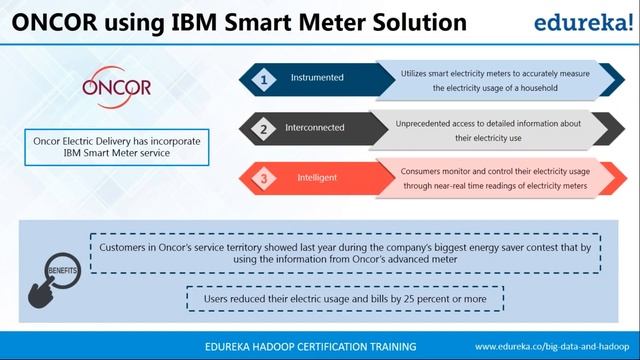 ONCOR using IBM Smart Meter Solution

edureka!

ONCOR

Oncor Electric Delivery has incorporate IBM Smart Meter service

1 Instrumented

Utilizes smart electricity meters to accurately measure the electricity usage of a household

2 Interconnected

Unprecedented access to detailed information about their electricity use

3 Intelligent

Consumers monitor and control their electricity usage through near-real time readings of electricity meters

BENEFITS

Customers in Oncor's service territory showed last year during the company's biggest energy saver contest that by using the information from Oncor's advanced meter

Users reduced their electric usage and bills by 25 percent or more

EDUREKA HADOOP CERTIFICATION TRAINING

www.edureka.co/big-data-and-hadoop